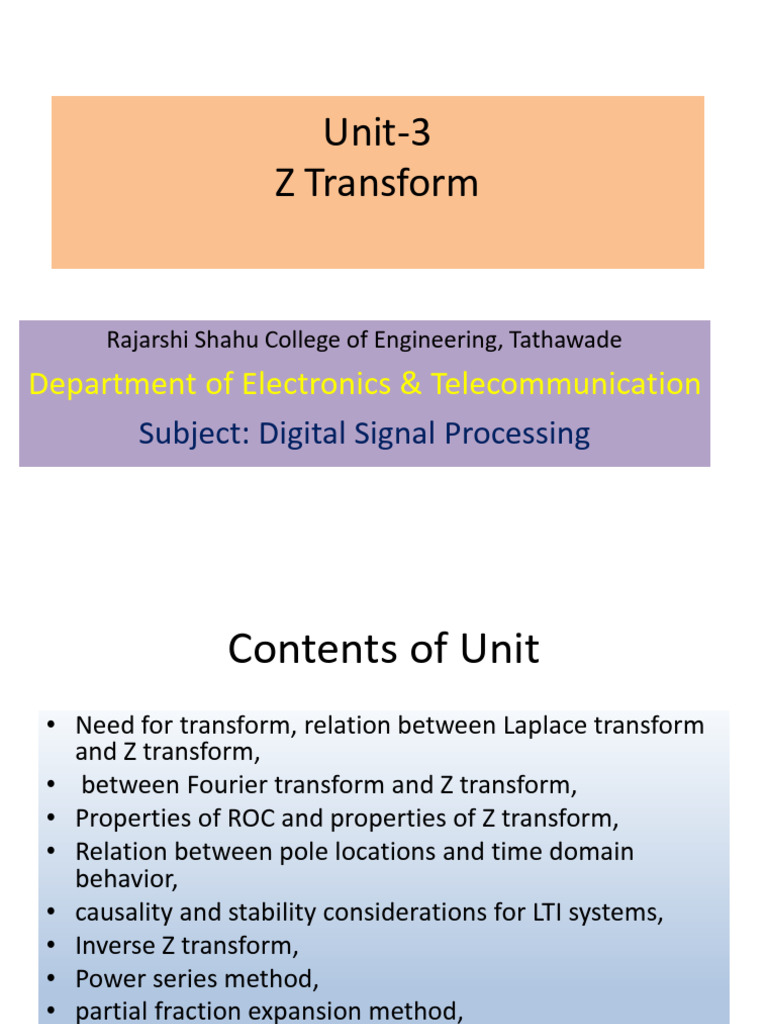 Unit-3
Z Transform

Rajarshi Shahu College of Engineering, Tathawade
Department of Electronics & Telecommunication
Subject: Digital Signal Processing

Contents of Unit

• Need for transform, relation between Laplace transform and Z transform,
• between Fourier transform and Z transform,
• Properties of ROC and properties of Z transform,
• Relation between pole locations and time domain behavior,
• causality and stability considerations for LTI systems,
• Inverse Z transform,
• Power series method,
• partial fraction expansion method,